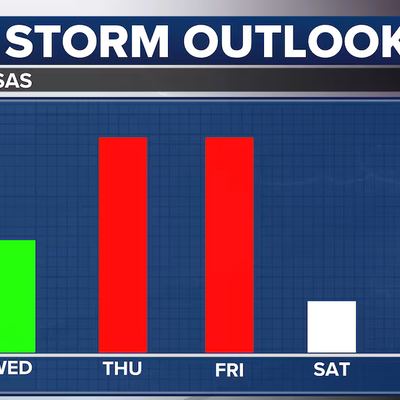 STORM OUTLOOK

SAS

WED

THU

FRI

SAT